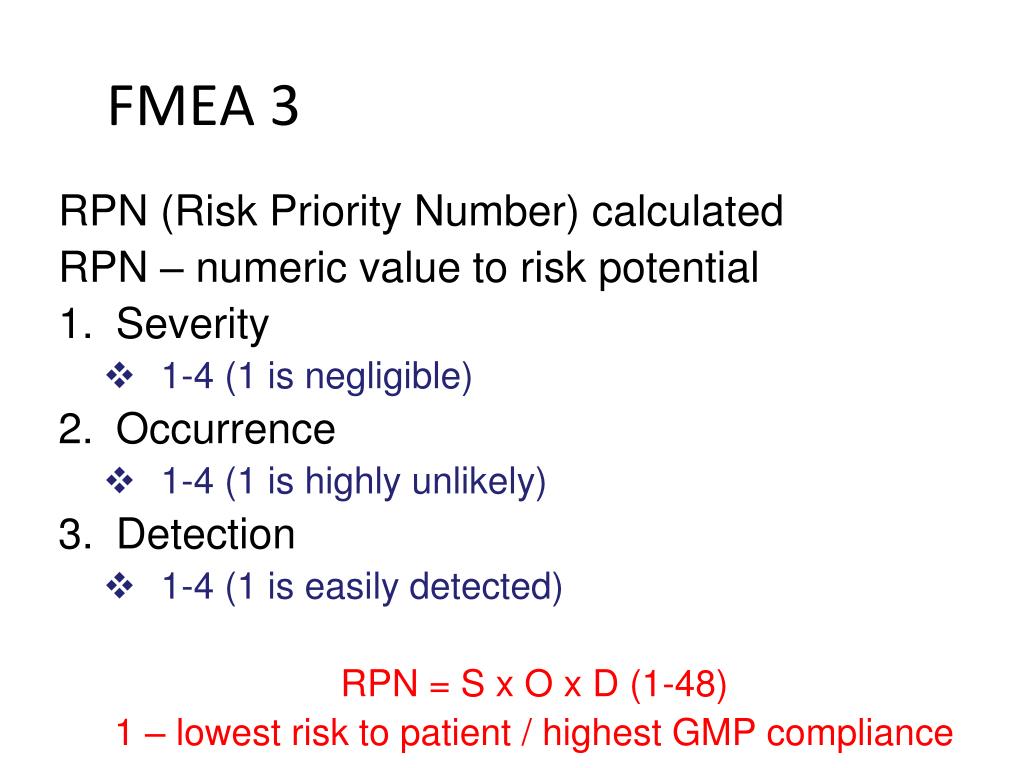 FMEA 3

RPN (Risk Priority Number) calculated
RPN – numeric value to risk potential

1. Severity
   ❖ 1-4 (1 is negligible)
2. Occurrence
   ❖ 1-4 (1 is highly unlikely)
3. Detection
   ❖ 1-4 (1 is easily detected)

RPN = S x O x D (1-48)
1 – lowest risk to patient / highest GMP compliance